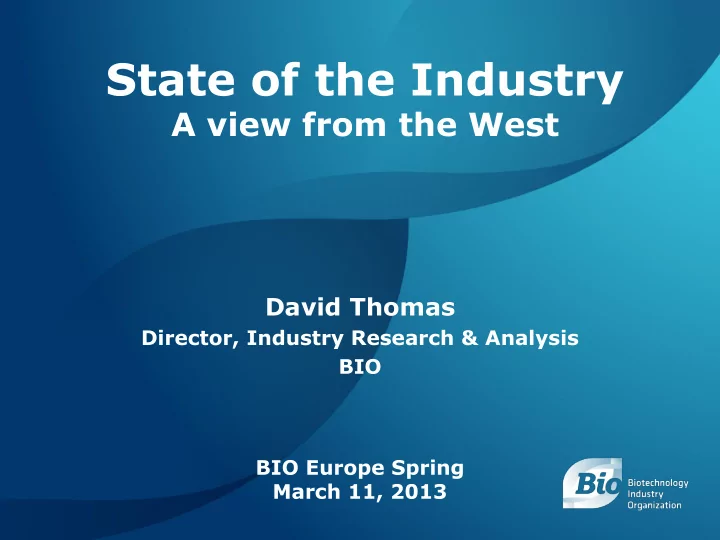 State of the Industry
A view from the West

David Thomas
Director, Industry Research & Analysis
BIO

BIO Europe Spring
March 11, 2013

Bio Biotechnology Industry Organization